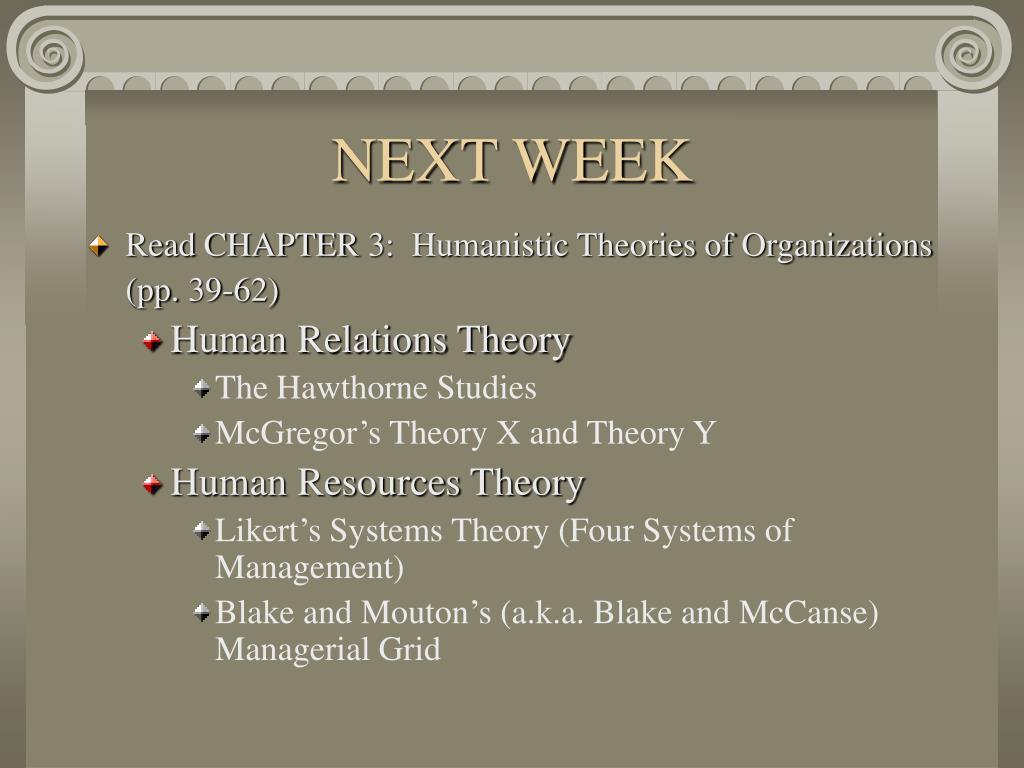 NEXT WEEK

Read CHAPTER 3: Humanistic Theories of Organizations (pp. 39-62)

Human Relations Theory

The Hawthorne Studies

McGregor’s Theory X and Theory Y

Human Resources Theory

Likert’s Systems Theory (Four Systems of Management)

Blake and Mouton’s (a.k.a. Blake and McCanse) Managerial Grid